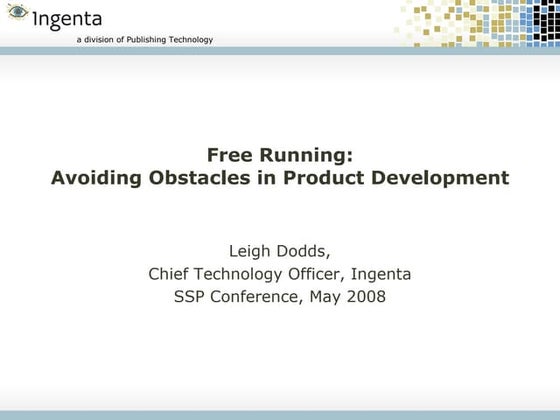 Ingenta
a division of Publishing Technology

Free Running:
Avoiding Obstacles in Product Development

Leigh Dodds,
Chief Technology Officer, Ingenta
SSP Conference, May 2008